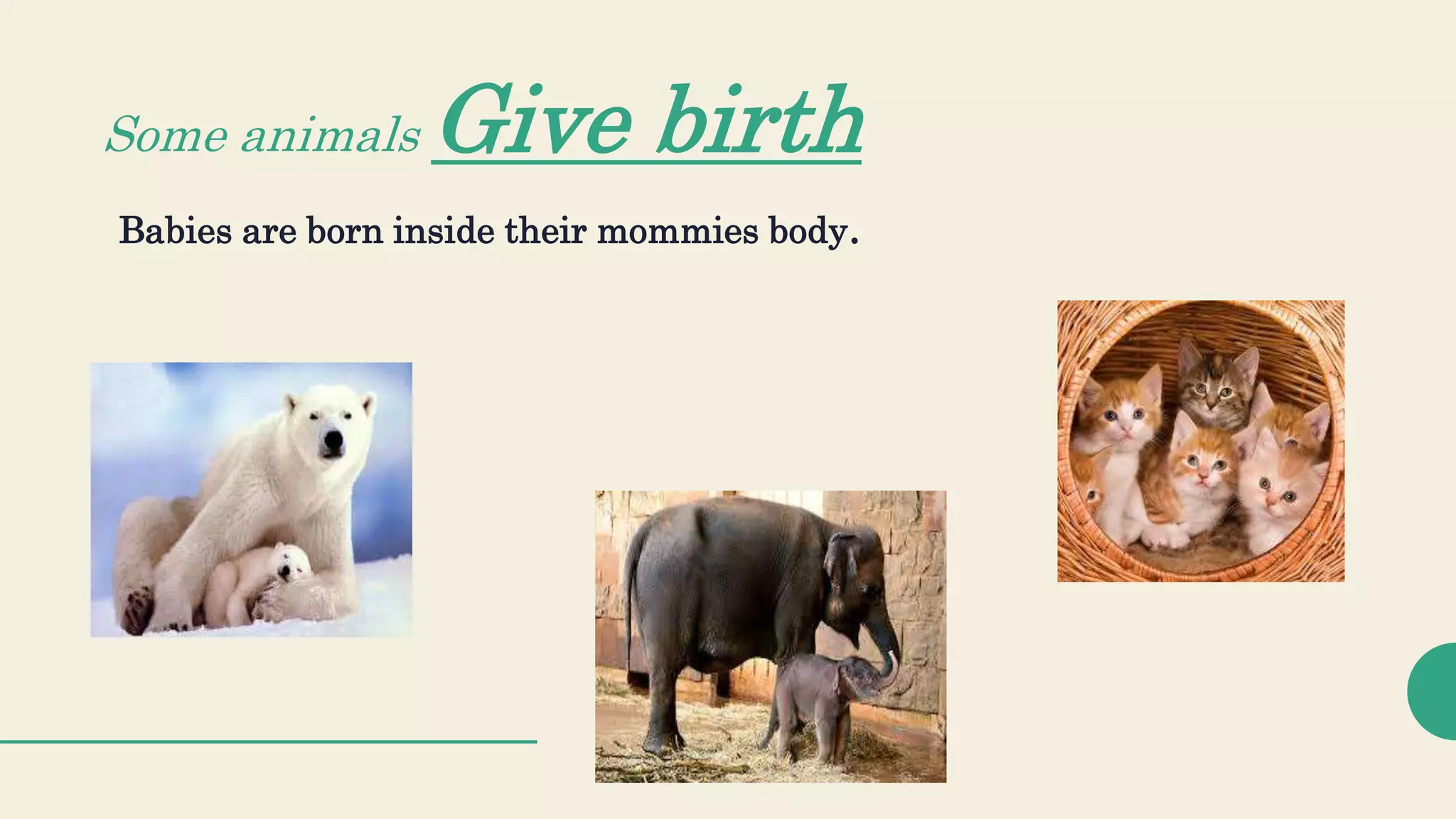 Some animals Give birth

Babies are born inside their mommies body.